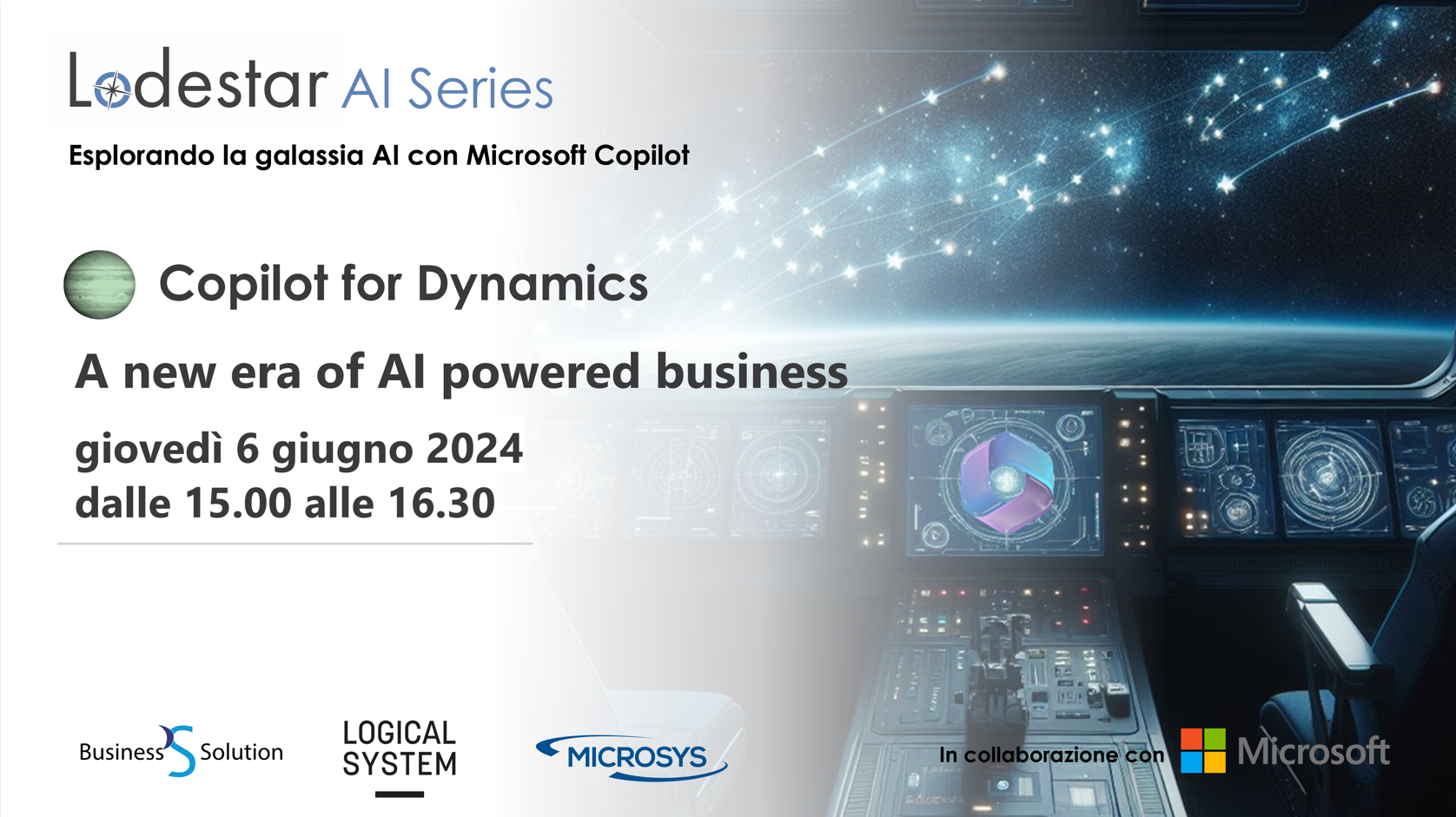 Lodestar AI Series

Esplorando la galassia AI con Microsoft Copilot

Copilot for Dynamics

A new era of AI powered business

giovedì 6 giugno 2024
dalle 15.00 alle 16.30

Business Solution

LOGICAL SYSTEM

MICROSYS

In collaborazione con Microsoft